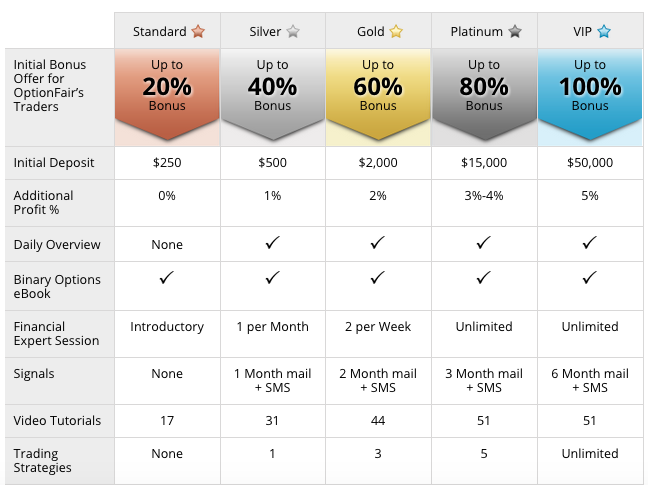 | | Standard | Silver | Gold | Platinum | VIP |
|---|---|---|---|---|---|
| Initial Bonus Offer for OptionFair's Traders | Up to 20% Bonus | Up to 40% Bonus | Up to 60% Bonus | Up to 80% Bonus | Up to 100% Bonus |
| Initial Deposit | \$250 | \$500 | \$2,000 | \$15,000 | \$50,000 |
| Additional Profit % | 0% | 1% | 2% | 3%-4% | 5% |
| Daily Overview | None | ✓ | ✓ | ✓ | ✓ |
| Binary Options eBook | ✓ | ✓ | ✓ | ✓ | ✓ |
| Financial Expert Session | Introductory | 1 per Month | 2 per Week | Unlimited | Unlimited |
| Signals | None | 1 Month mail + SMS | 2 Month mail + SMS | 3 Month mail + SMS | 6 Month mail + SMS |
| Video Tutorials | 17 | 31 | 44 | 51 | 51 |
| Trading Strategies | None | 1 | 3 | 5 | Unlimited |